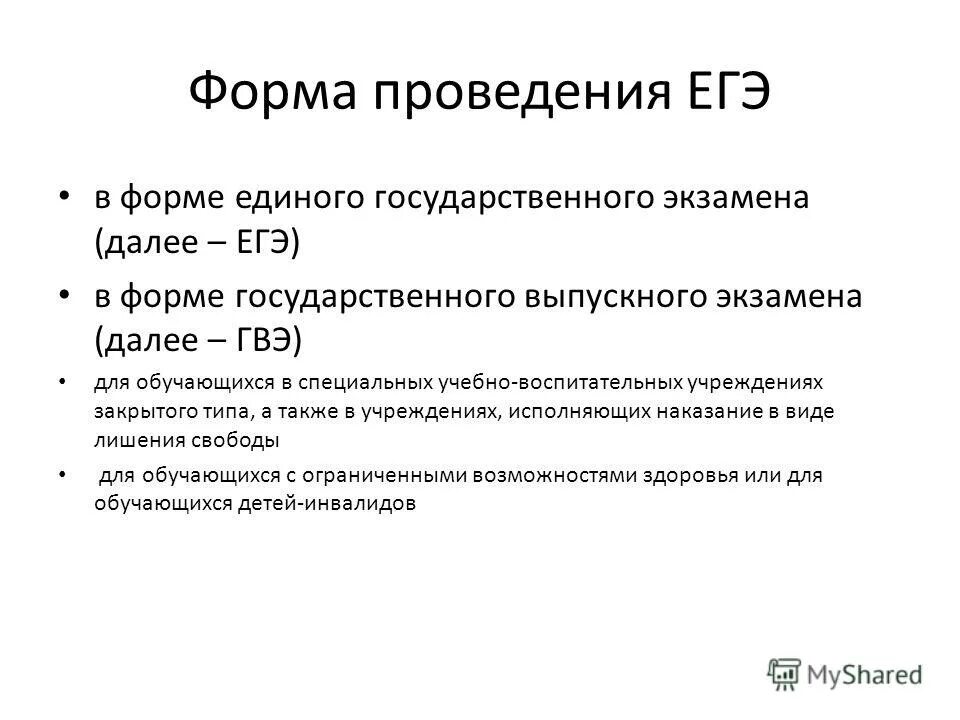 Форма проведения ЕГЭ

• в форме единого государственного экзамена (далее – ЕГЭ)

• в форме государственного выпускного экзамена (далее – ГВЭ)

• для обучающихся в специальных учебно-воспитательных учреждениях закрытого типа, а также в учреждениях, исполняющих наказание в виде лишения свободы

• для обучающихся с ограниченными возможностями здоровья или для обучающихся детей-инвалидов

MyShared